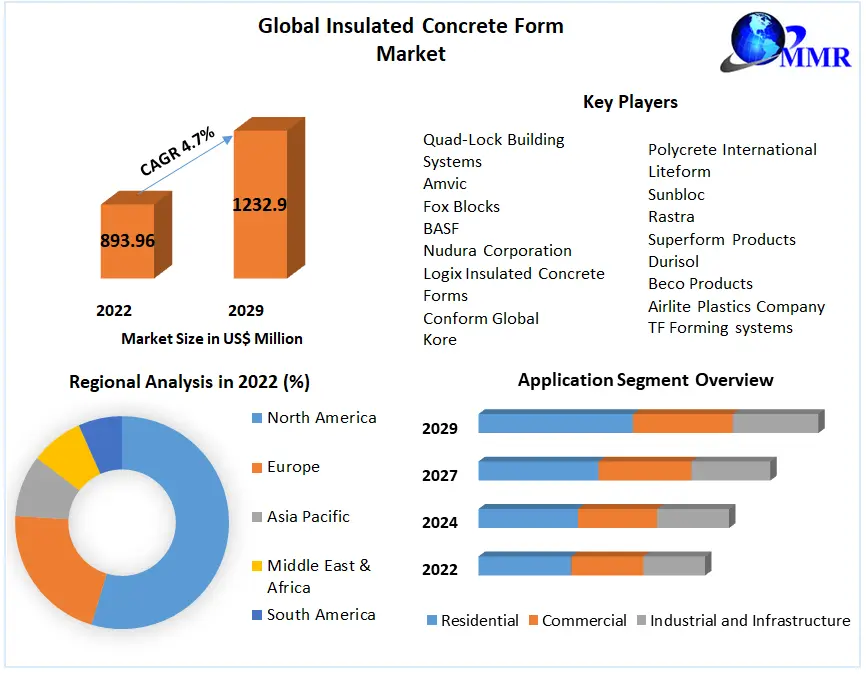 Global Insulated Concrete Form Market

MMR

CAGR 4.7%

893.96

1232.9

2022

2029

Market Size in US$ Million

Key Players

Quad-Lock Building Systems
Amvic
Fox Blocks
BASF
Nudura Corporation
Logix Insulated Concrete Forms
Conform Global
Kore

Polycrete International
Liteform
Sunbloc
Rastra
Superform Products
Durisol
Beco Products
Airlite Plastics Company
TF Forming systems

Regional Analysis in 2022 (%)

North America
Europe
Asia Pacific
Middle East & Africa
South America

Application Segment Overview

2029
2027
2024
2022

Residential
Commercial
Industrial and Infrastructure